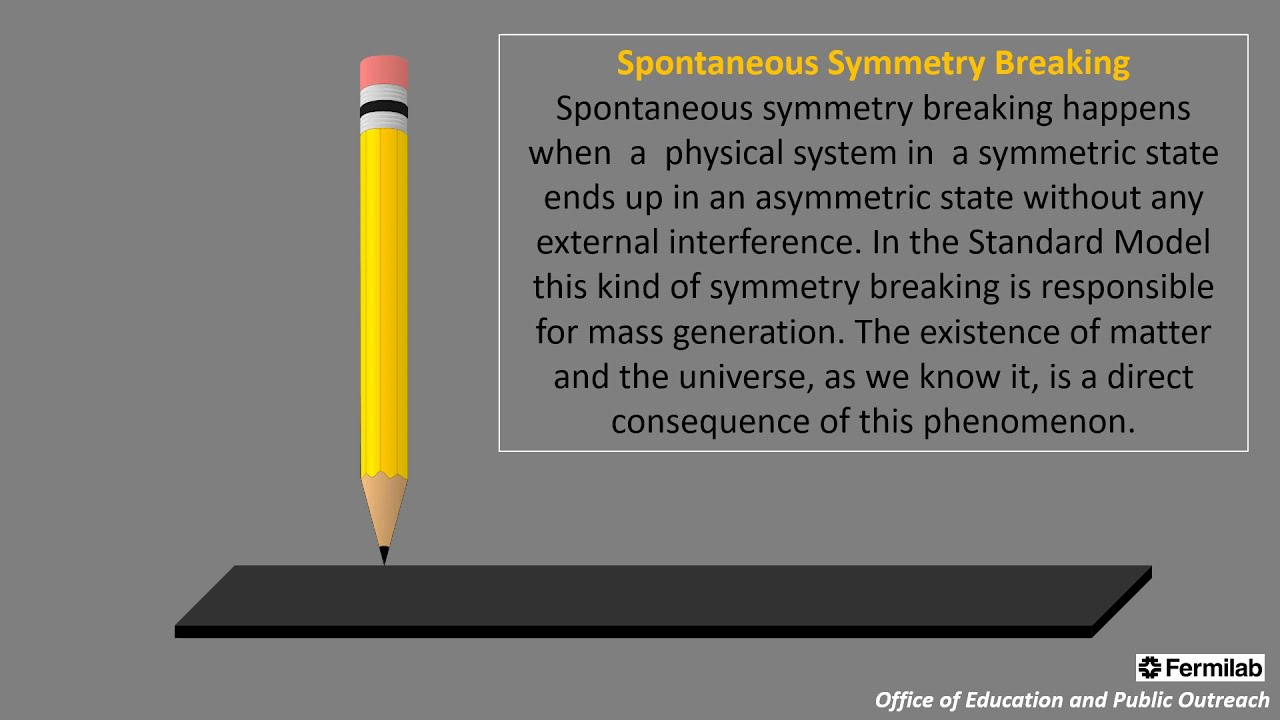 Spontaneous Symmetry Breaking

Spontaneous symmetry breaking happens when a physical system in a symmetric state ends up in an asymmetric state without any external interference. In the Standard Model this kind of symmetry breaking is responsible for mass generation. The existence of matter and the universe, as we know it, is a direct consequence of this phenomenon.

Fermilab

Office of Education and Public Outreach